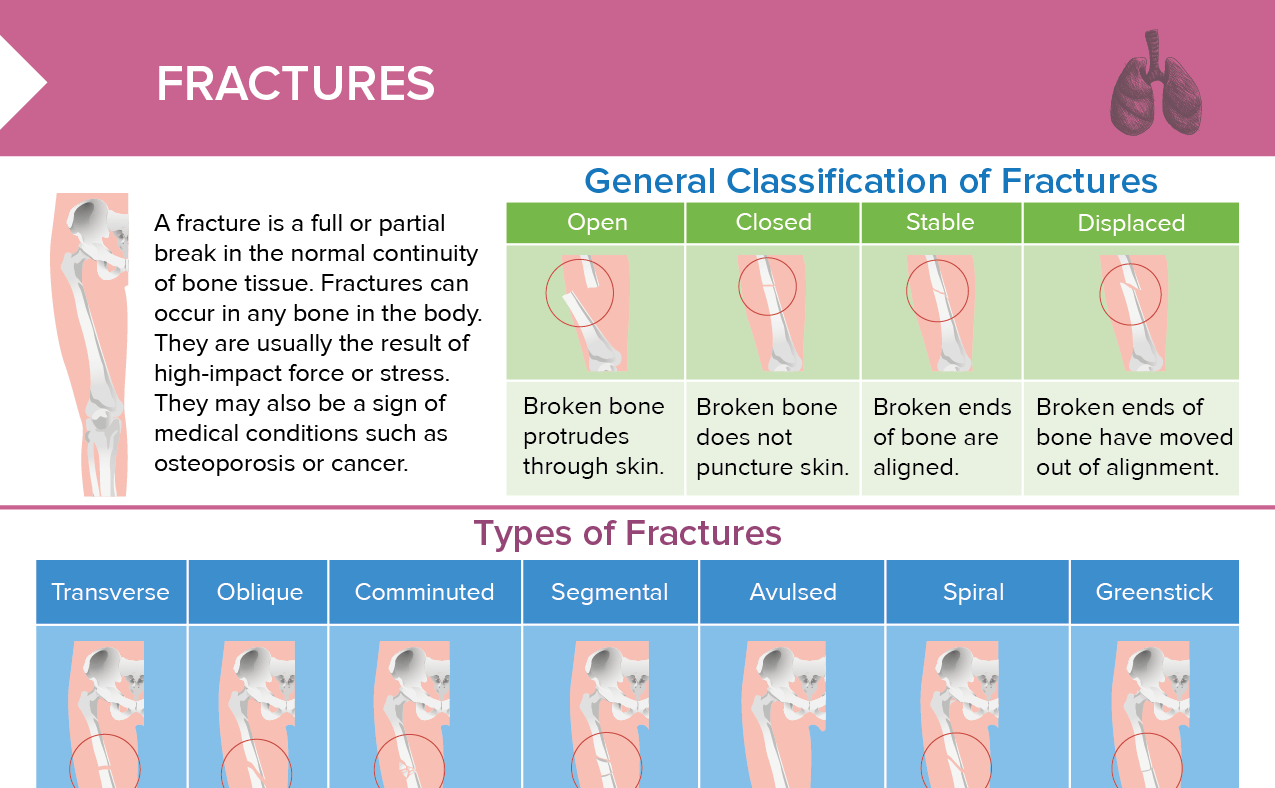 FRACTURES

A fracture is a full or partial break in the normal continuity of bone tissue. Fractures can occur in any bone in the body. They are usually the result of high-impact force or stress. They may also be a sign of medical conditions such as osteoporosis or cancer.

General Classification of Fractures

| Open | Closed | Stable | Displaced |
|---|---|---|---|
| Broken bone protrudes through skin. | Broken bone does not puncture skin. | Broken ends of bone are aligned. | Broken ends of bone have moved out of alignment. |

Types of Fractures

| Transverse | Oblique | Comminuted | Segmental | Avulsed | Spiral | Greenstick |
|---|---|---|---|---|---|---|